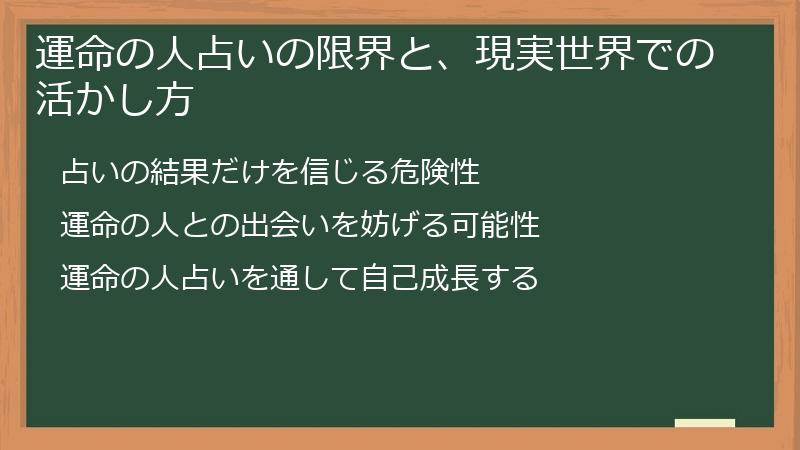 運命の人占いの限界と、現実世界での活かし方

占いの結果だけを信じる危険性

運命の人との出会いを妨げる可能性

運命の人占いを通して自己成長する